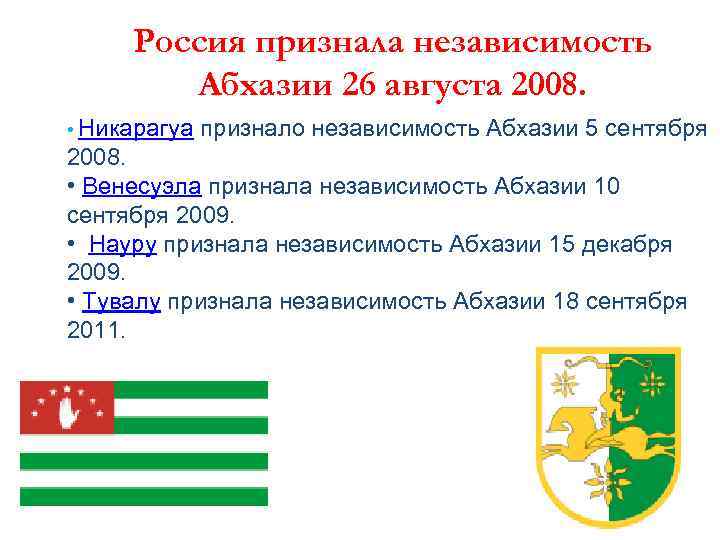 Россия признала независимость Абхазии 26 августа 2008.

• Никарагуа признало независимость Абхазии 5 сентября 2008.
• Венесуэла признала независимость Абхазии 10 сентября 2009.
• Науру признала независимость Абхазии 15 декабря 2009.
• Тувалу признала независимость Абхазии 18 сентября 2011.